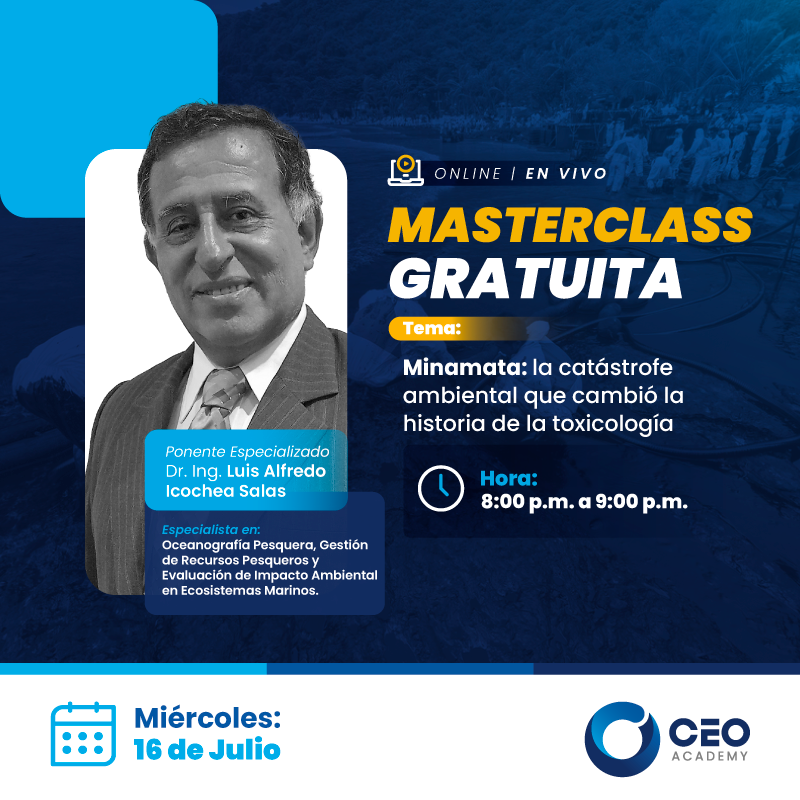 ONLINE | EN VIVO

MASTERCLASS GRATUITA

Tema:

Minamata: la catástrofe ambiental que cambió la historia de la toxicología

Hora:
8:00 p.m. a 9:00 p.m.

Ponente Especializado
Dr. Ing. Luis Alfredo Icochea Salas

Especialista en:
Oceanografía Pesquera, Gestión de Recursos Pesqueros y Evaluación de Impacto Ambiental en Ecosistemas Marinos.

Miércoles:
16 de Julio

CEO ACADEMY